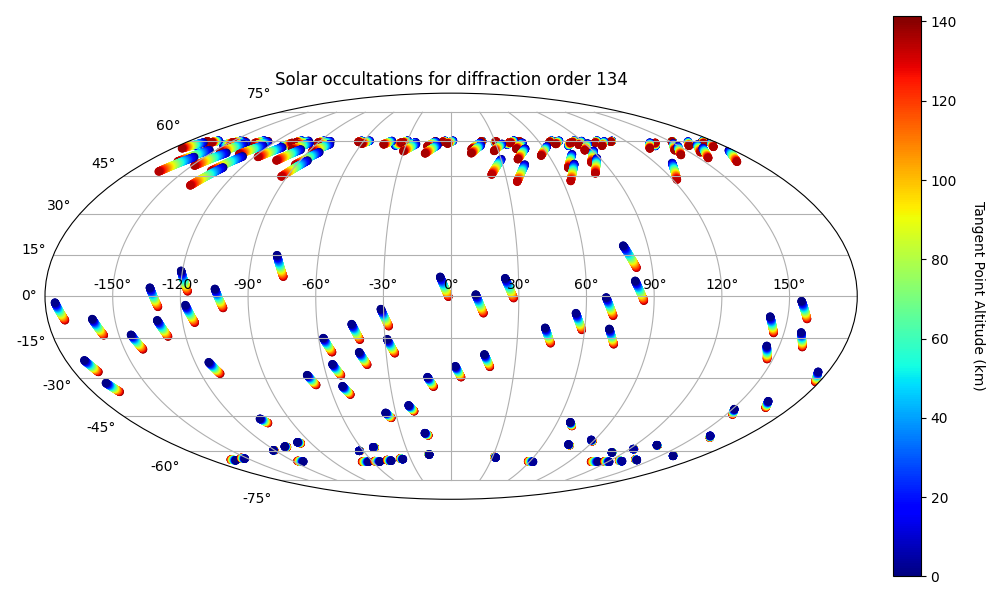 Solar occultations for diffraction order 134

75°
60°
45°
30°
15°
0°
-15°
-30°
-45°
-60°
-75°

-150°
-120°
-90°
-60°
-30°
0°
30°
60°
90°
120°
150°

140
120
100
80
60
40
20
0

Tangent Point Altitude (km)